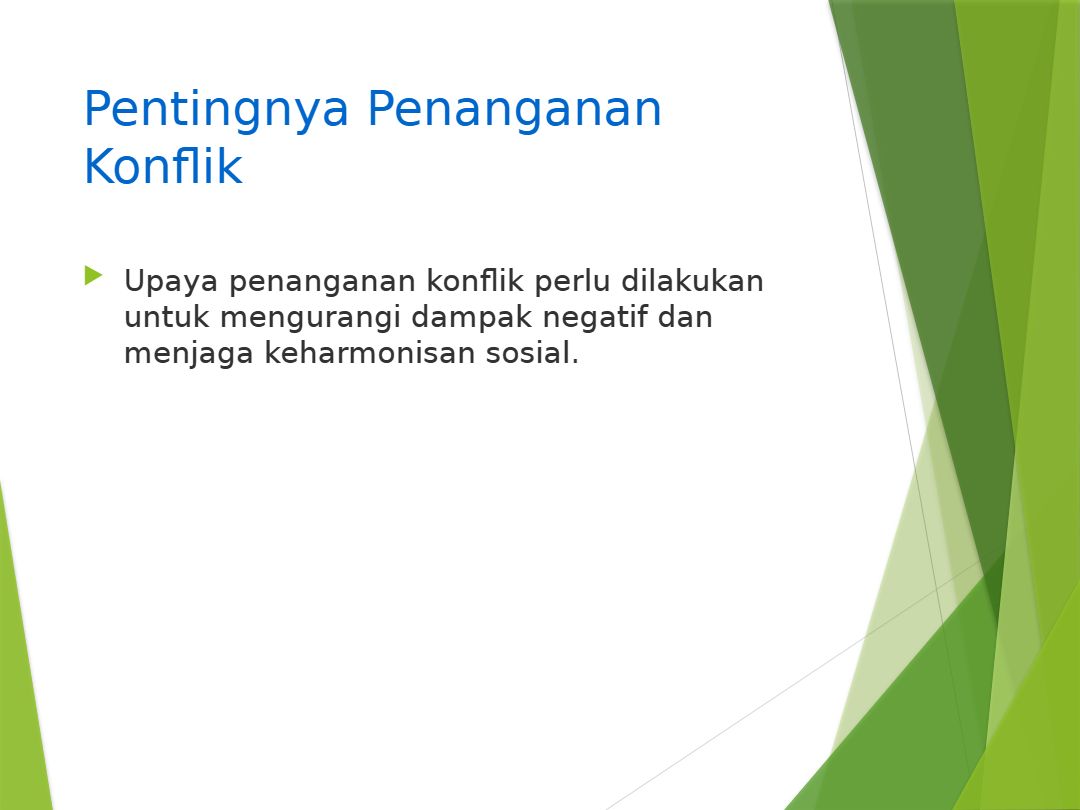 Pentingnya Penanganan Konflik

Upaya penanganan konflik perlu dilakukan untuk mengurangi dampak negatif dan menjaga keharmonisan sosial.